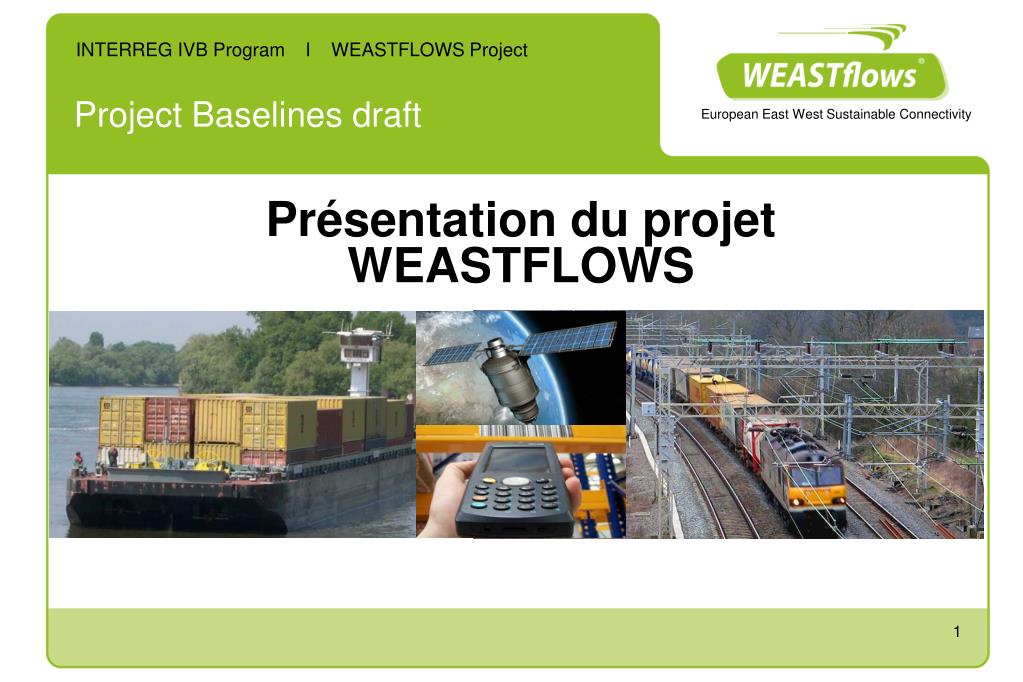 INTERREG IVB Program I WEASTFLOWS Project

Project Baselines draft

WEASTflows®

European East West Sustainable Connectivity

Présentation du projet WEASTFLOWS

1